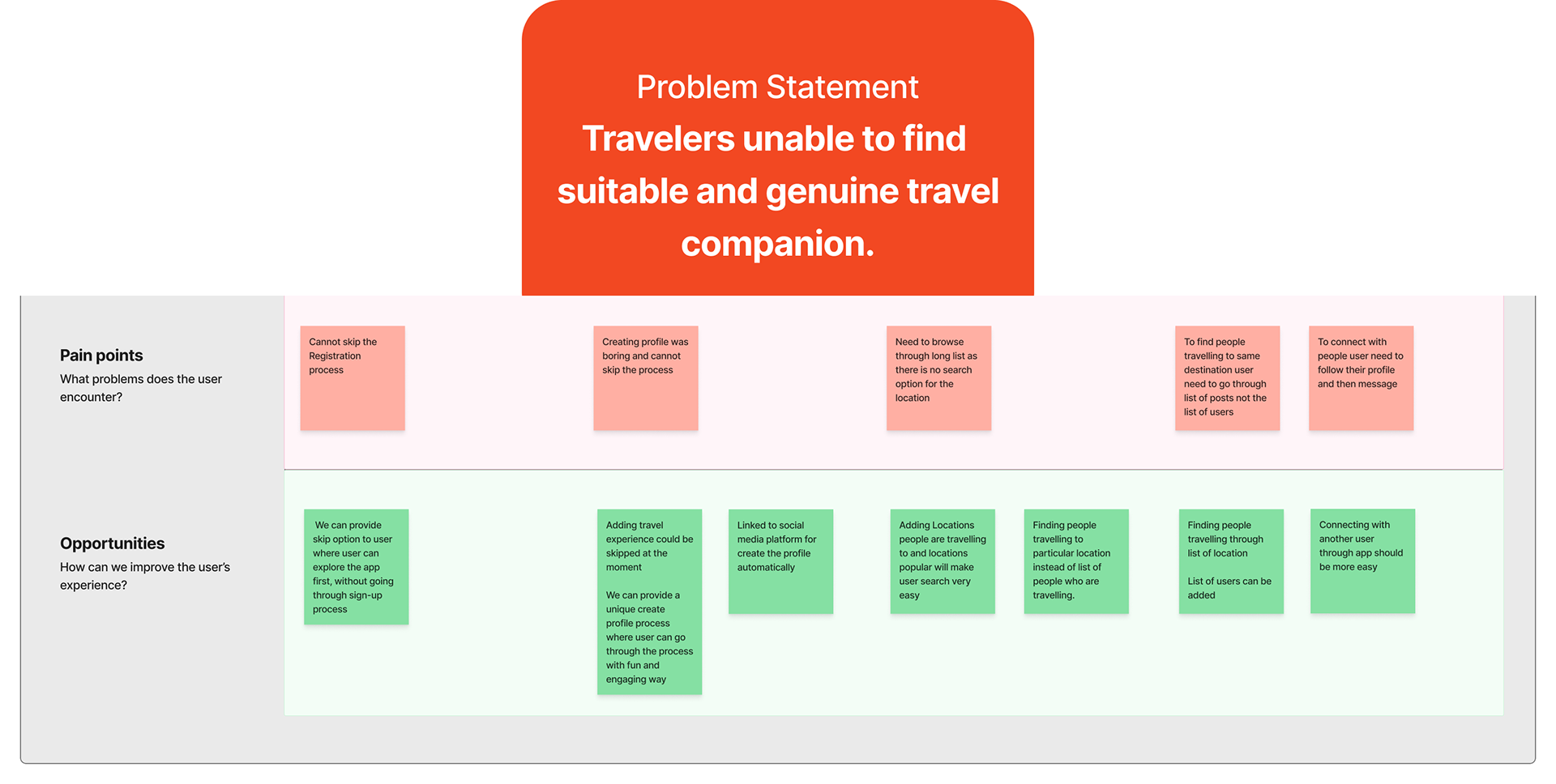 Problem Statement

Travelers unable to find suitable and genuine travel companion.

Pain points

What problems does the user encounter?

Cannot skip the Registration process

Creating profile was boring and cannot skip the process

Need to browse through long list as there is no search option for the location

To find people travelling to same destination user need to go through list of posts not the list of users

To connect with people user need to follow their profile and then message

Opportunities

How can we improve the user's experience?

We can provide skip option to user where user can explore the app first, without going through sign-up process

Adding travel experience could be skipped at the moment

We can provide a unique create profile process where user can go through the process with fun and engaging way

Linked to social media platform for create the profile automatically

Adding Locations people are travelling to and locations popular will make user search very easy

Finding people travelling to particular location instead of list of people who are travelling.

Finding people travelling through list of location

List of users can be added

Connecting with another user through app should be more easy